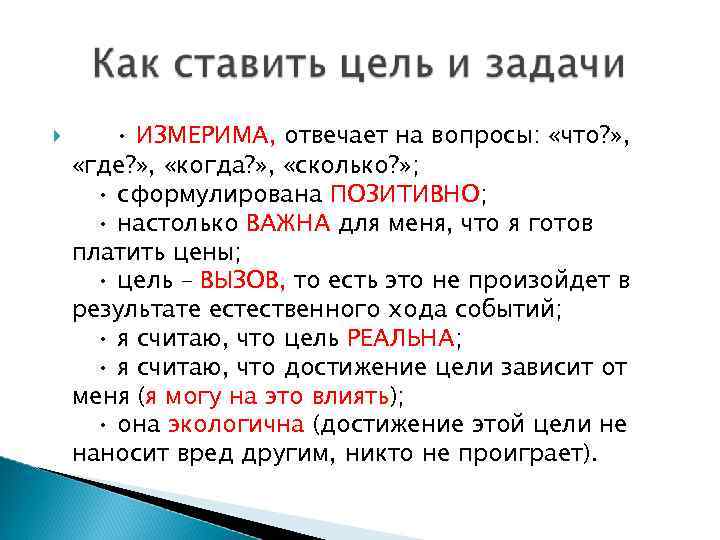 Как ставить цель и задачи

• ИЗМЕРИМА, отвечает на вопросы: «что?», «где?», «когда?», «сколько?»;
• сформулирована ПОЗИТИВНО;
• настолько ВАЖНА для меня, что я готов платить цены;
• цель – ВЫЗОВ, то есть это не произойдет в результате естественного хода событий;
• я считаю, что цель РЕАЛЬНА;
• я считаю, что достижение цели зависит от меня (я могу на это влиять);
• она экологична (достижение этой цели не наносит вред другим, никто не проиграет).